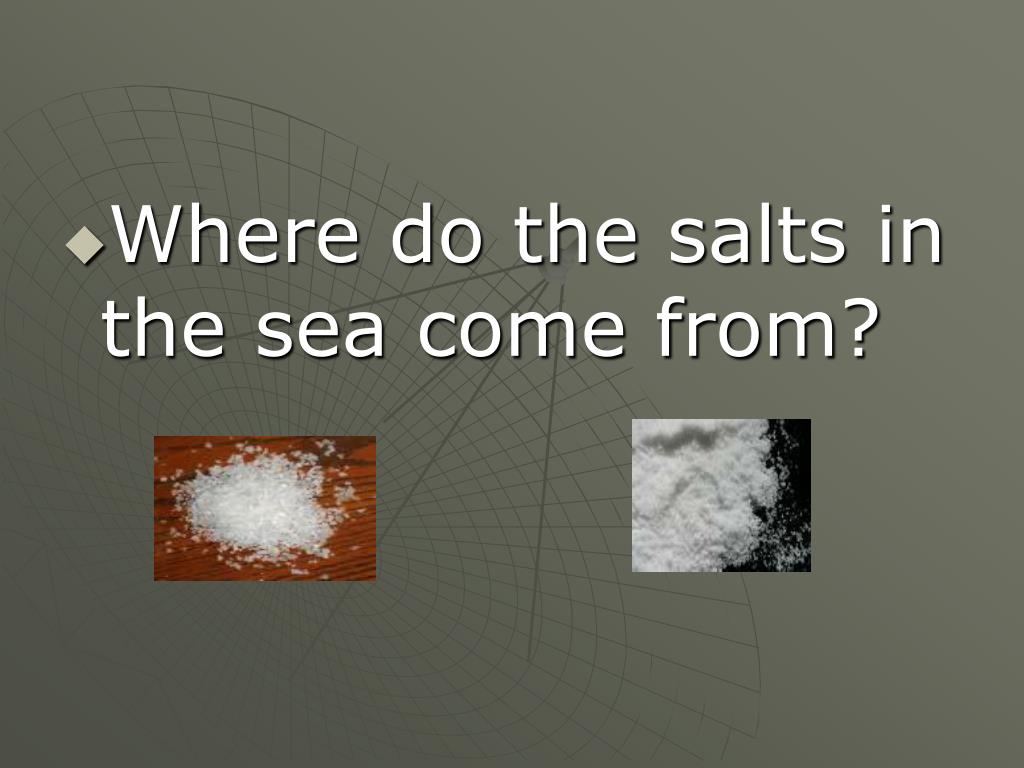 Where do the salts in the sea come from?